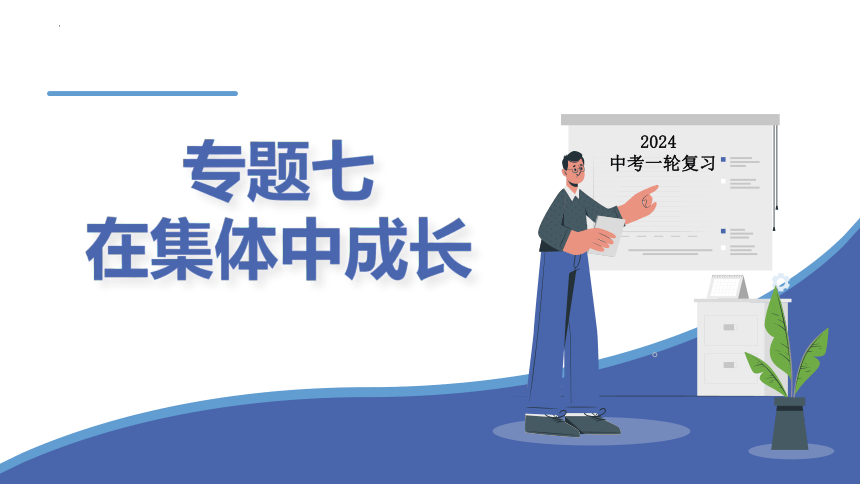 专题七
在集体中成长

2024
中考一轮复习